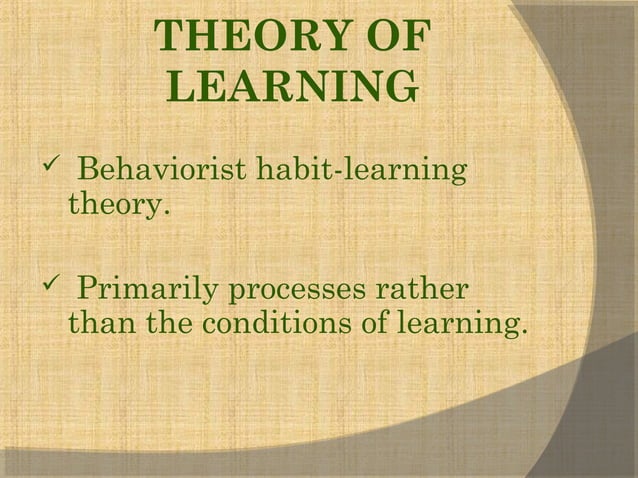 THEORY OF LEARNING

✓ Behaviorist habit-learning theory.

✓ Primarily processes rather than the conditions of learning.